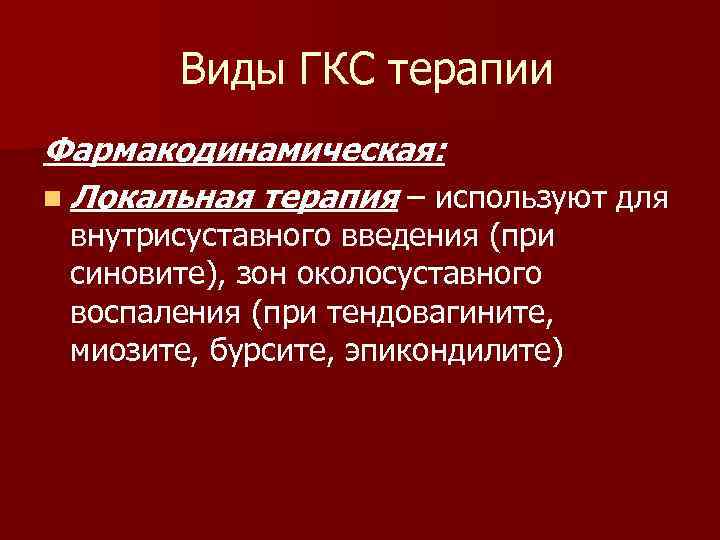 Виды ГКС терапии

Фармакодинамическая:

Локальная терапия – используют для внутрисуставного введения (при синовите), зон околосуставного воспаления (при тендовагините, миозите, бурсите, эпикондилите)